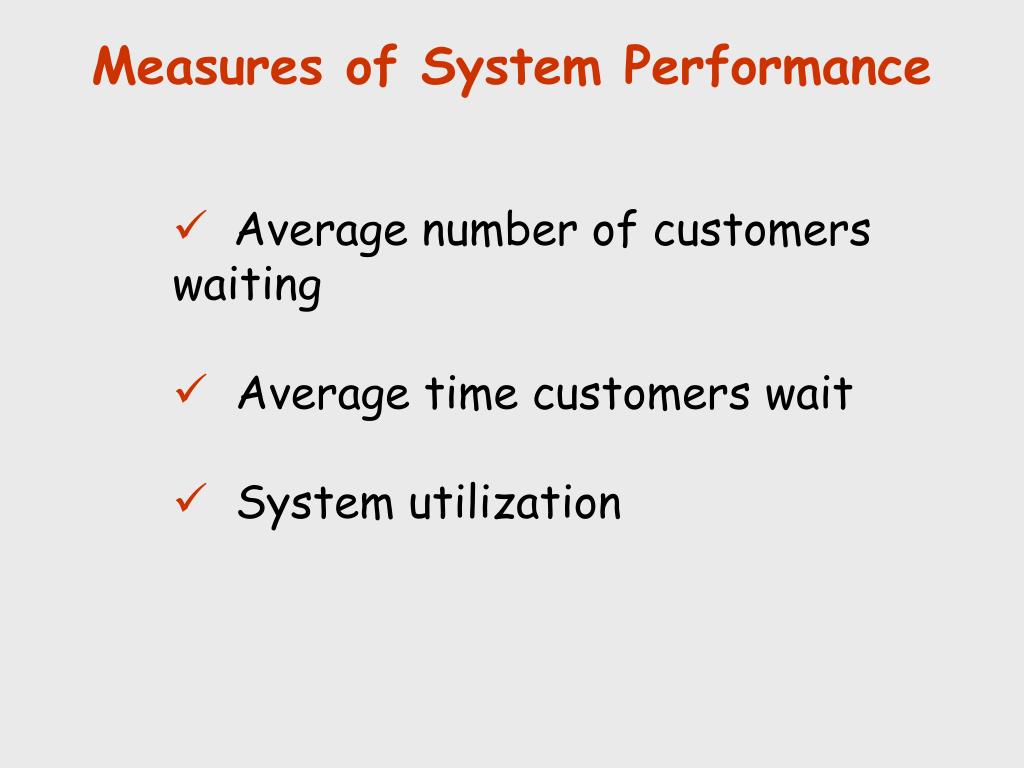 Measures of System Performance

✓ Average number of customers waiting

✓ Average time customers wait

✓ System utilization